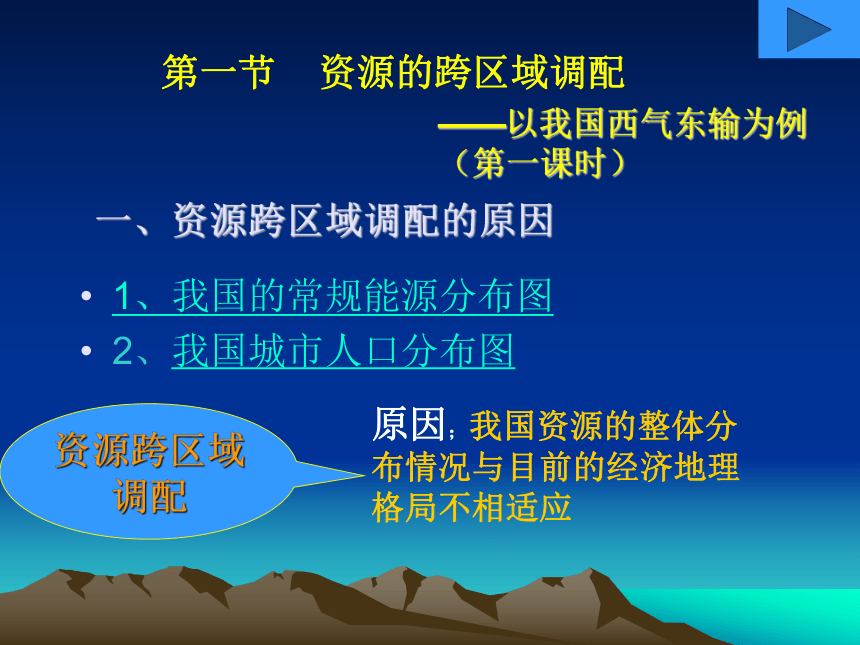 第一节　资源的跨区域调配

——以我国西气东输为例

（第一课时）

一、资源跨区域调配的原因

• 1、我国的常规能源分布图

• 2、我国城市人口分布图

资源跨区域调配

原因；我国资源的整体分布情况与目前的经济地理格局不相适应